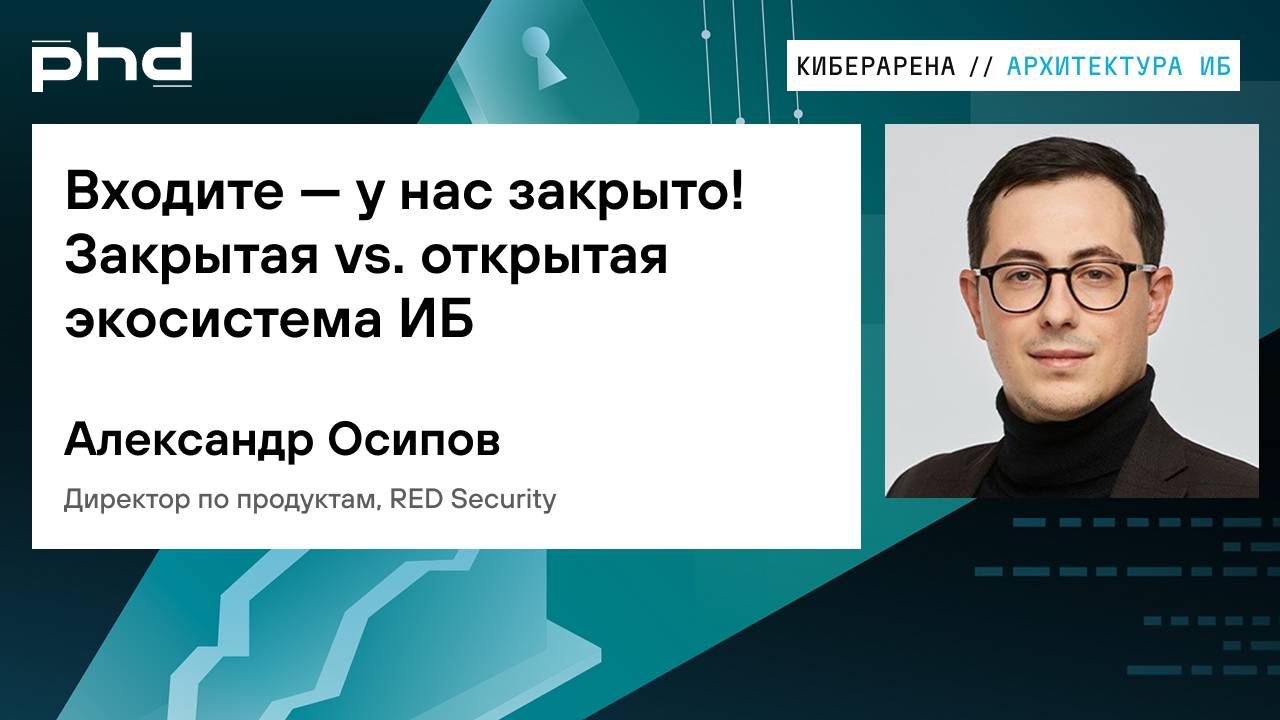 phd

КИБЕРАРЕНА // АРХИТЕКТУРА ИБ

Входите — у нас закрыто! Закрытая vs. открытая экосистема ИБ

Александр Осипов

Директор по продуктам, RED Security